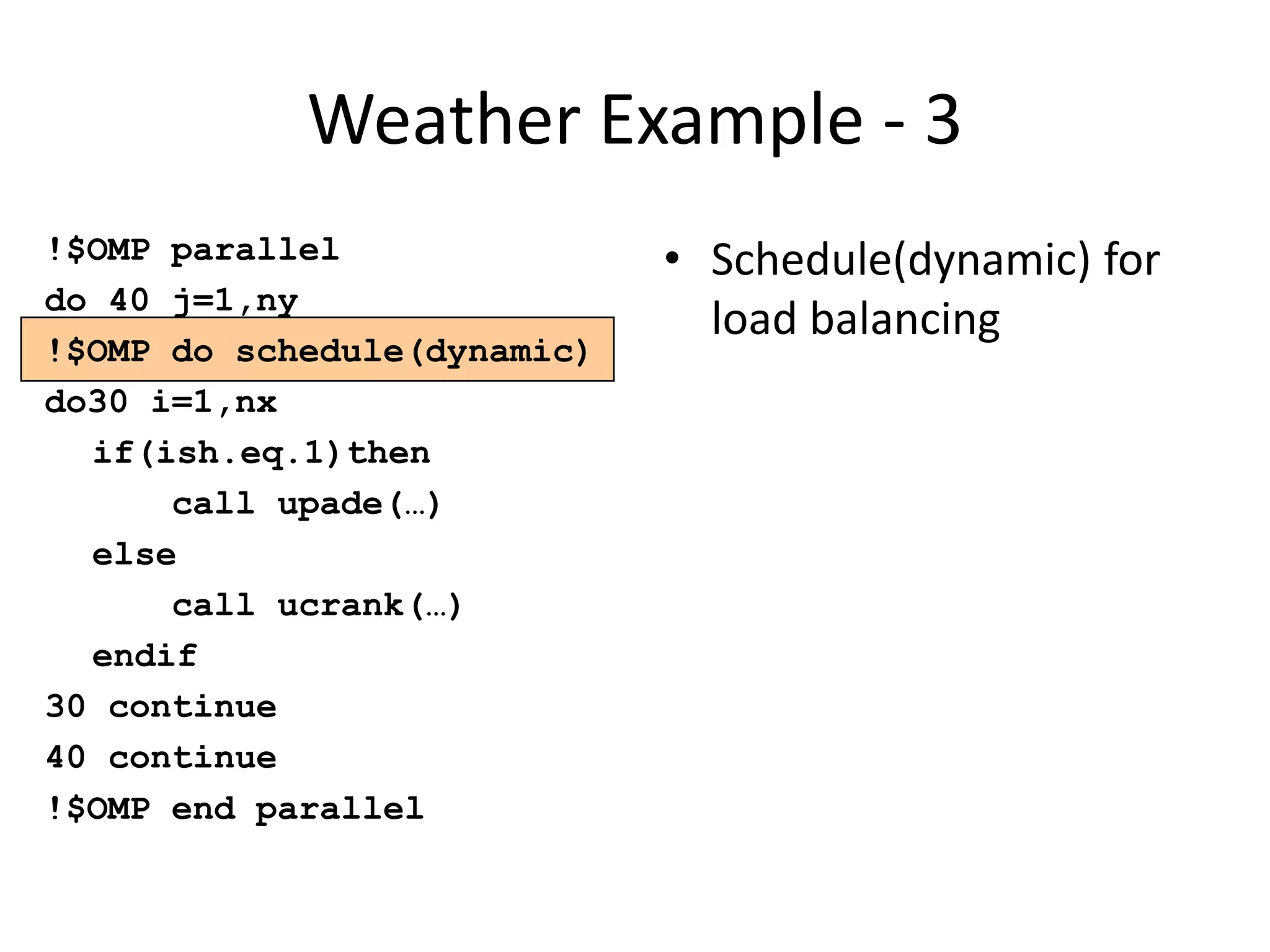 Weather Example - 3

!$OMP parallel
do 40 j=1,ny
!$OMP do schedule(dynamic)
do30 i=1,nx
   if(ish.eq.1)then
      call upade(…)
   else
      call ucrank(…)
   endif
30 continue
40 continue
!$OMP end parallel

• Schedule(dynamic) for load balancing